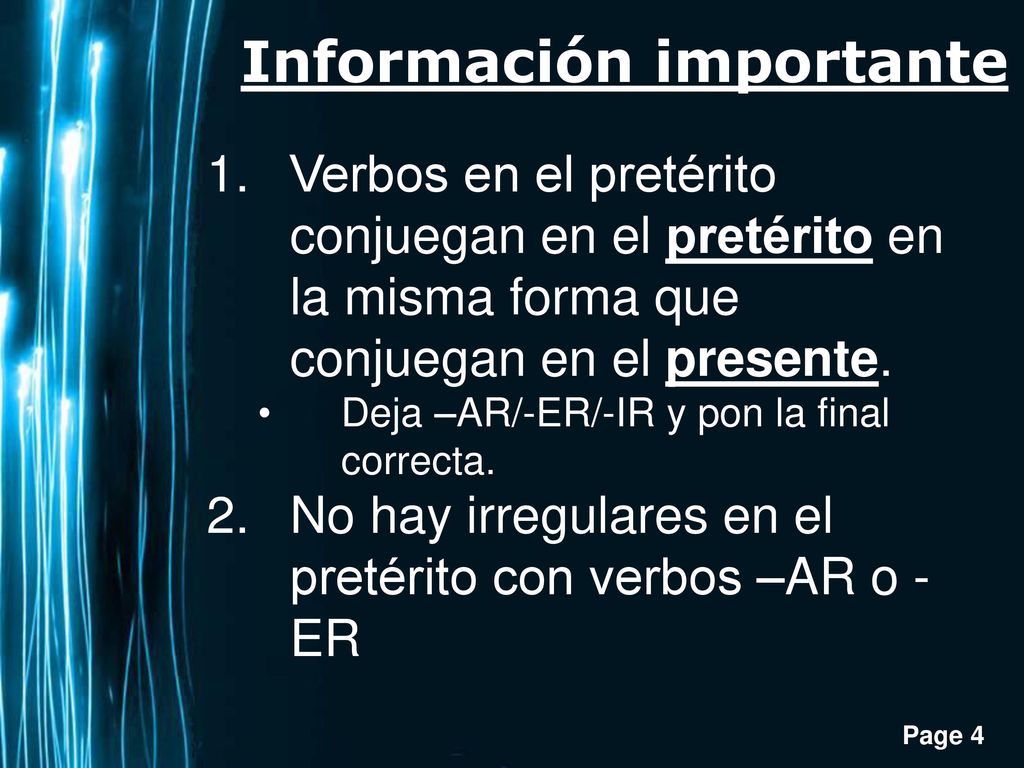 Información importante

1. Verbos en el pretérito conjuegan en el pretérito en la misma forma que conjuegan en el presente.
• Deja –AR/-ER/-IR y pon la final correcta.
2. No hay irregulares en el pretérito con verbos –AR o -ER

Page 4